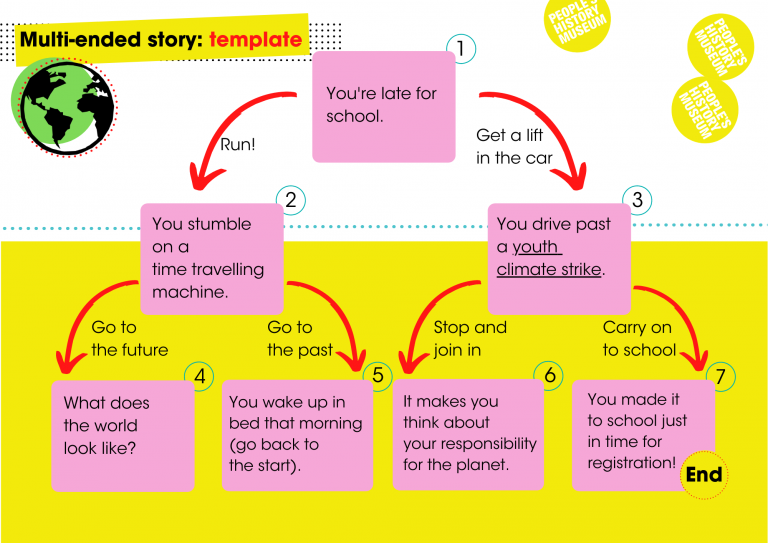 Multi-ended story: template

PEOPLE'S HISTORY MUSEUM

PEOPLE'S HISTORY MUSEUM

PEOPLE'S HISTORY MUSEUM

1
You're late for school.

Run!

Get a lift in the car

2
You stumble on a time travelling machine.

3
You drive past a youth climate strike.

Go to the future

Go to the past

Stop and join in

Carry on to school

4
What does the world look like?

5
You wake up in bed that morning (go back to the start).

6
It makes you think about your responsibility for the planet.

7
You made it to school just in time for registration!

End